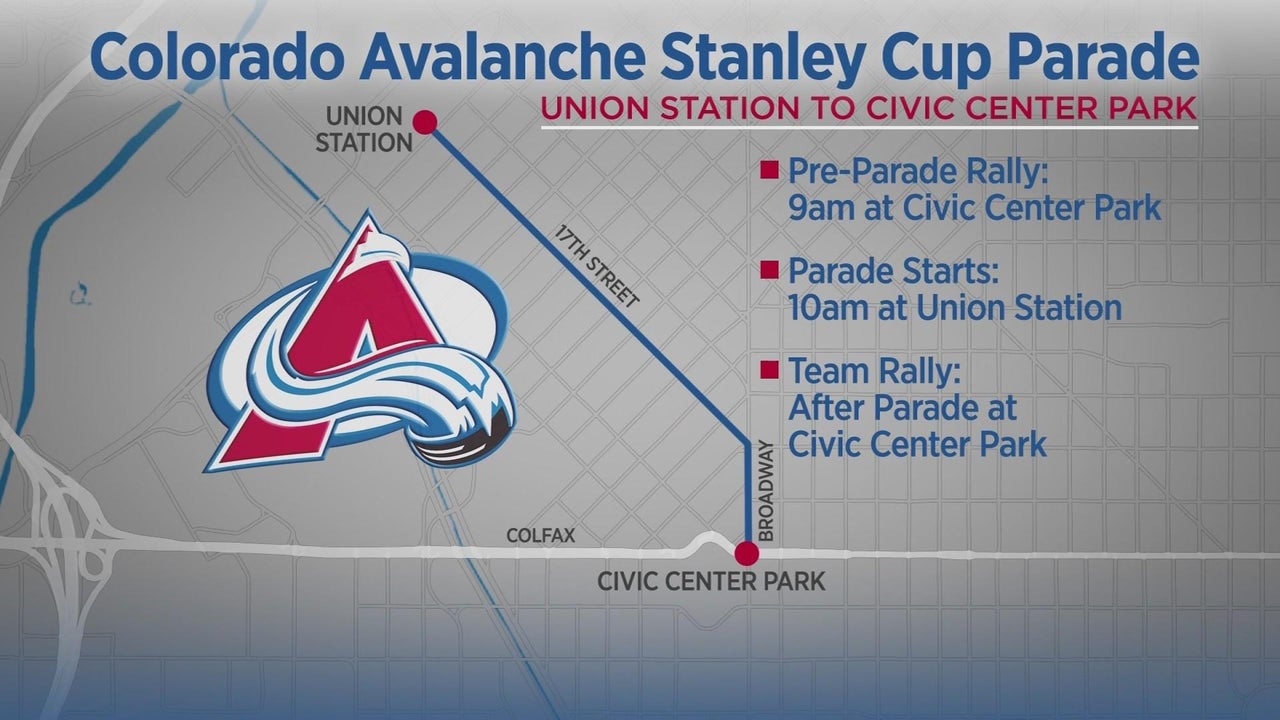 Colorado Avalanche Stanley Cup Parade

UNION STATION TO CIVIC CENTER PARK

UNION STATION

17TH STREET

BROADWAY

COLFAX

CIVIC CENTER PARK

Pre-Parade Rally:
9am at Civic Center Park

Parade Starts:
10am at Union Station

Team Rally:
After Parade at Civic Center Park